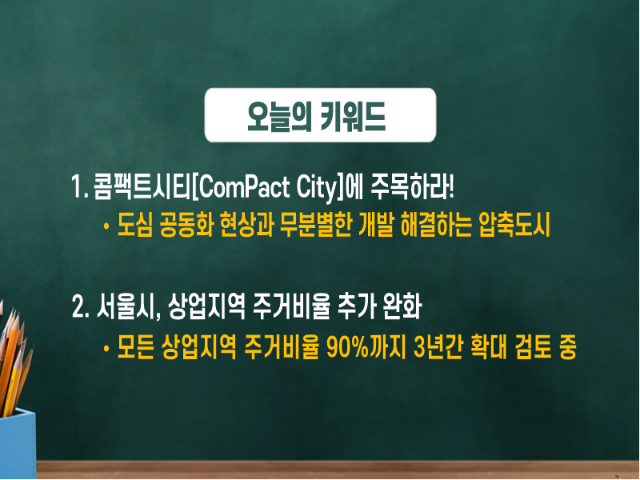 오늘의 키워드

1. 콤팩트시티[ComPact City]에 주목하라!

• 도심 공동화 현상과 무분별한 개발 해결하는 압축도시

2. 서울시, 상업지역 주거비율 추가 완화

• 모든 상업지역 주거비율 90%까지 3년간 확대 검토 중